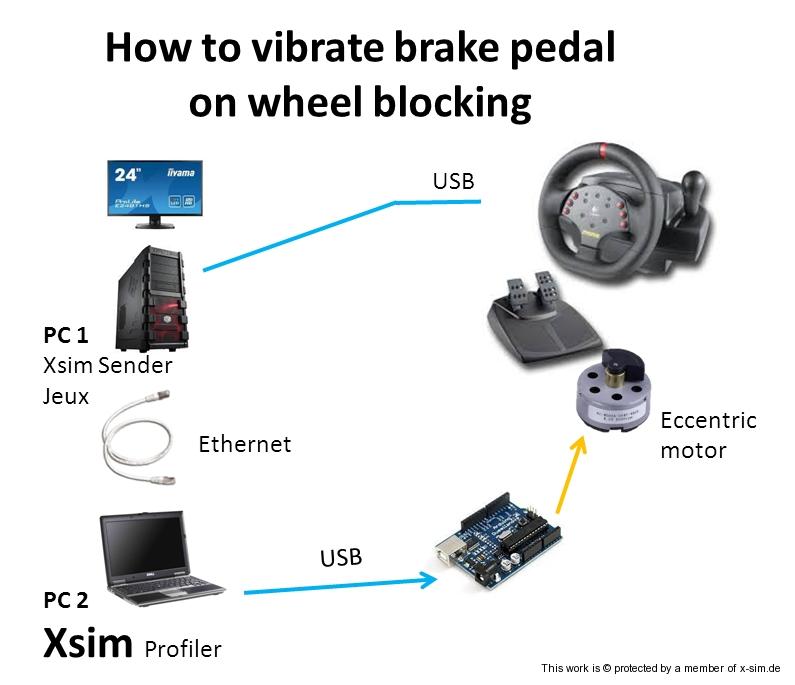 How to vibrate brake pedal on wheel blocking

24" iiyama

USB

PC 1
Xsim Sender
Jeux

Ethernet

Eccentric motor

USB

PC 2
Xsim Profiler

This work is © protected by a member of x-sim.de